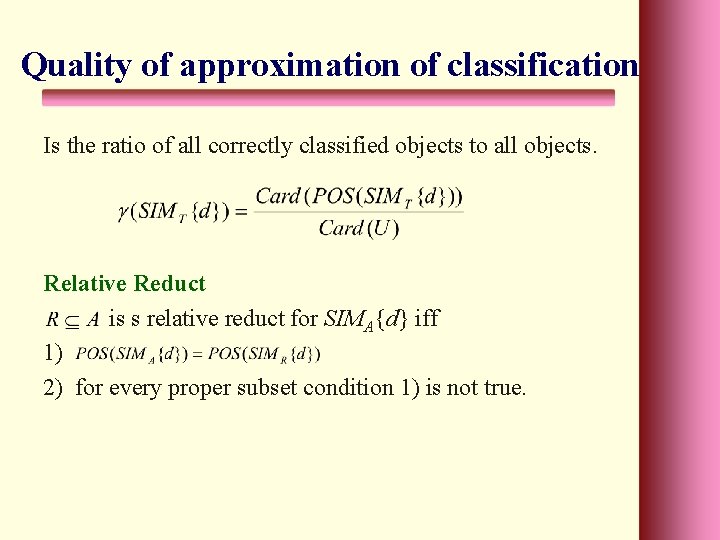 Quality of approximation of classification

Is the ratio of all correctly classified objects to all objects.

$\gamma(SIM_T\{d\}) = \frac{Card(POS(SIM_T\{d\}))}{Card(U)}$

Relative Reduct

$R \subseteq A$ is s relative reduct for $SIM_A\{d\}$ iff

1) $POS(SIM_A\{d\}) = POS(SIM_R\{d\})$

2) for every proper subset condition 1) is not true.